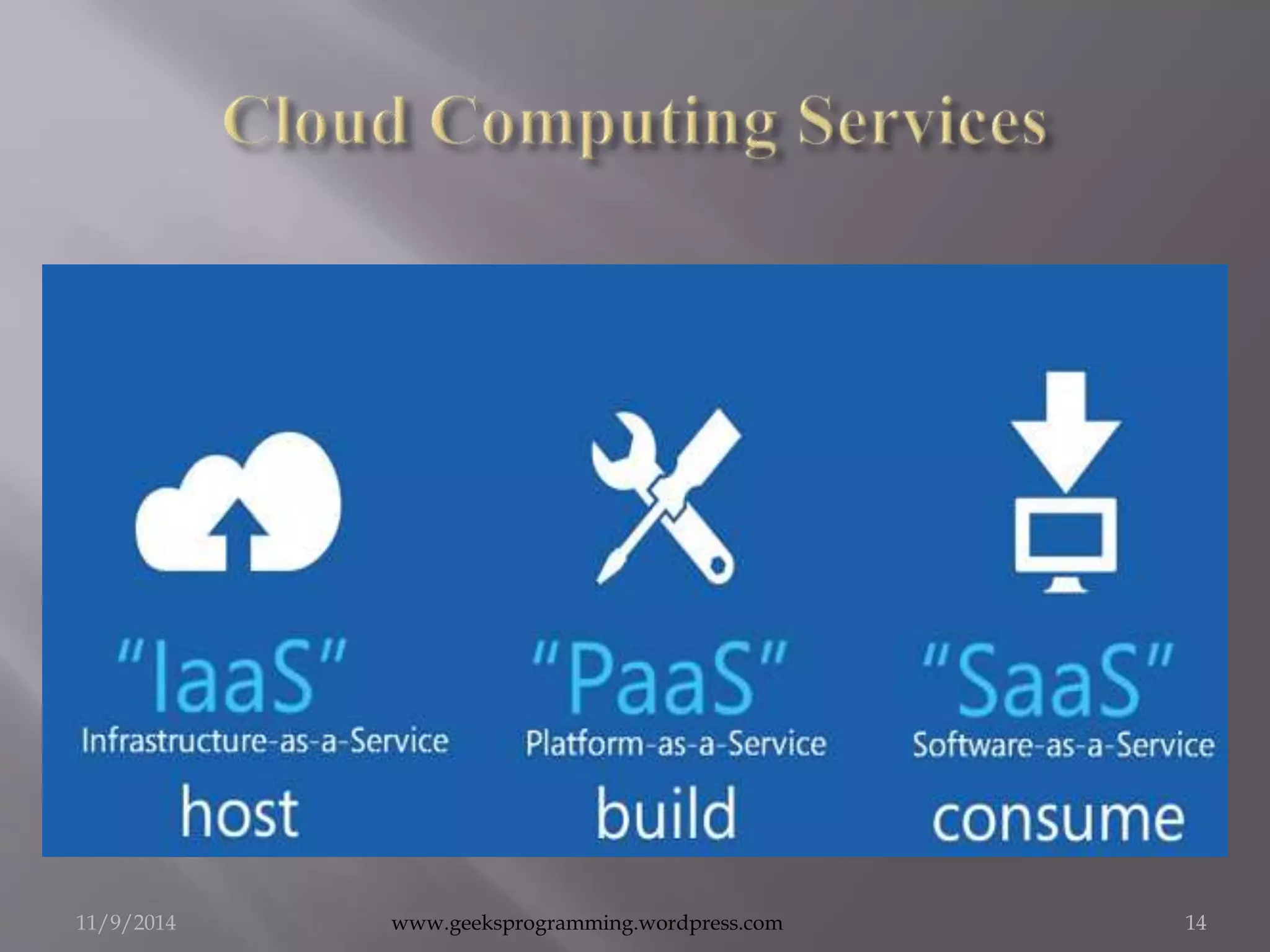 Cloud Computing Services

"IaaS"
Infrastructure-as-a-Service
host

"PaaS"
Platform-as-a-Service
build

"SaaS"
Software-as-a-Service
consume

11/9/2014 www.geeksprogramming.wordpress.com 14